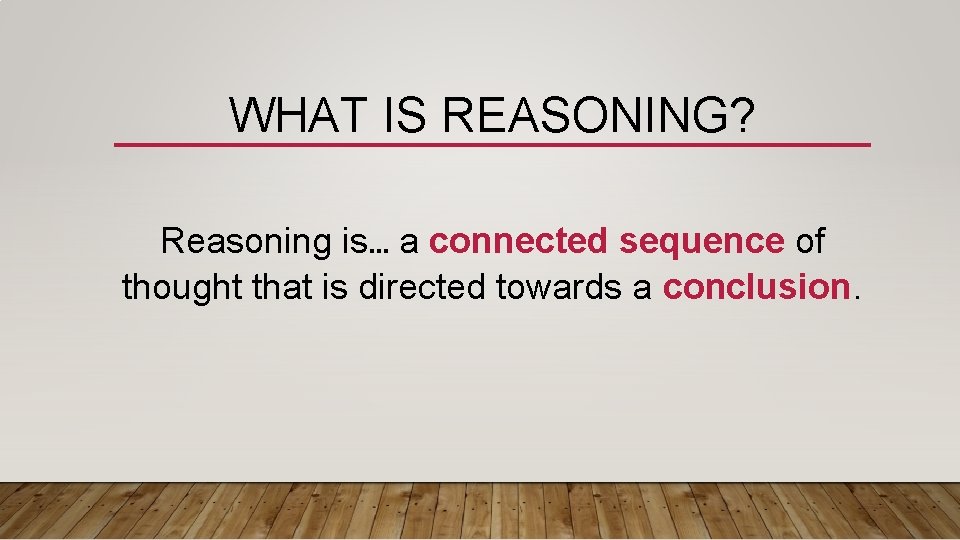 WHAT IS REASONING?

Reasoning is… a connected sequence of thought that is directed towards a conclusion.